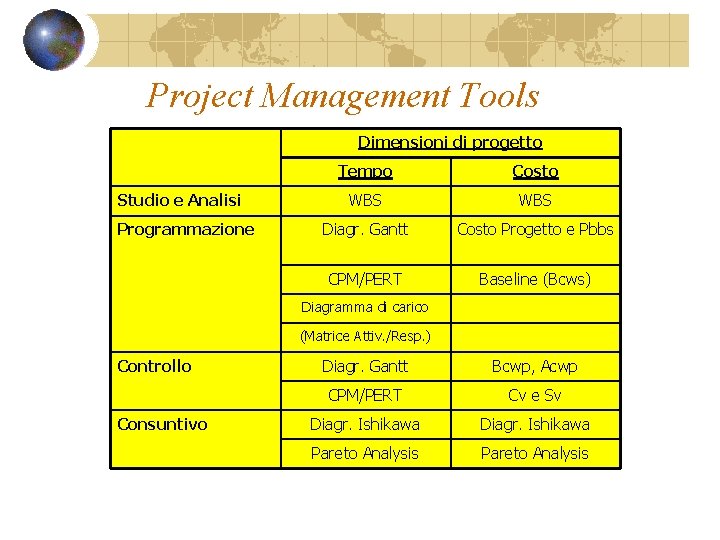 Project Management Tools

| | Dimensioni di progetto | |
|---|---|---|
| | Tempo | Costo |
| Studio e Analisi | WBS | WBS |
| Programmazione | Diagr. Gantt | Costo Progetto e Pbbs |
| | CPM/PERT | Baseline (Bcws) |
| | Diagramma di carico | |
| | (Matrice Attiv./Resp.) | |
| Controllo | Diagr. Gantt | Bcwp, Acwp |
| | CPM/PERT | Cv e Sv |
| Consuntivo | Diagr. Ishikawa | Diagr. Ishikawa |
| | Pareto Analysis | Pareto Analysis |